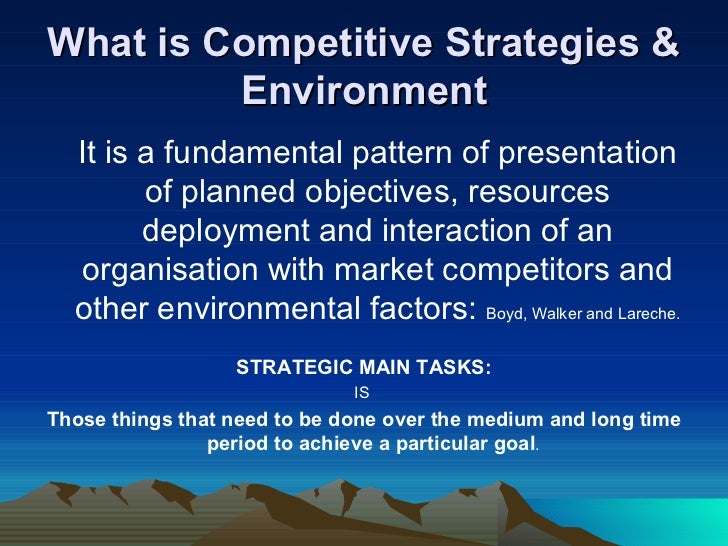 What is Competitive Strategies & Environment

It is a fundamental pattern of presentation of planned objectives, resources deployment and interaction of an organisation with market competitors and other environmental factors: Boyd, Walker and Lareche.

STRATEGIC MAIN TASKS:

IS

Those things that need to be done over the medium and long time period to achieve a particular goal.